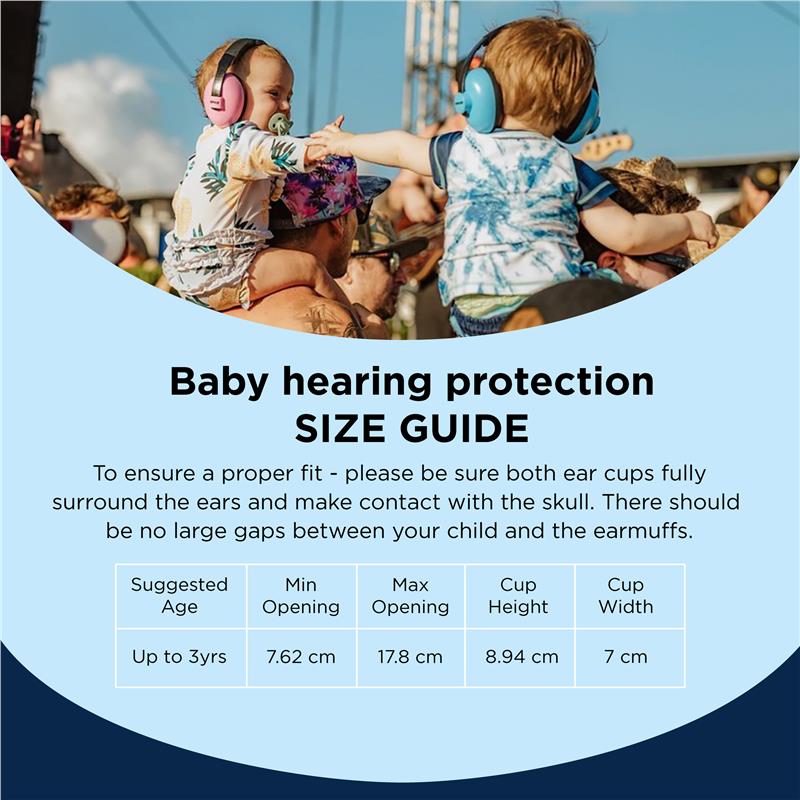 Baby hearing protection
SIZE GUIDE

To ensure a proper fit - please be sure both ear cups fully surround the ears and make contact with the skull. There should be no large gaps between your child and the earmuffs.

| Suggested Age | Min Opening | Max Opening | Cup Height | Cup Width |
|---|---|---|---|---|
| Up to 3yrs | 7.62 cm | 17.8 cm | 8.94 cm | 7 cm |